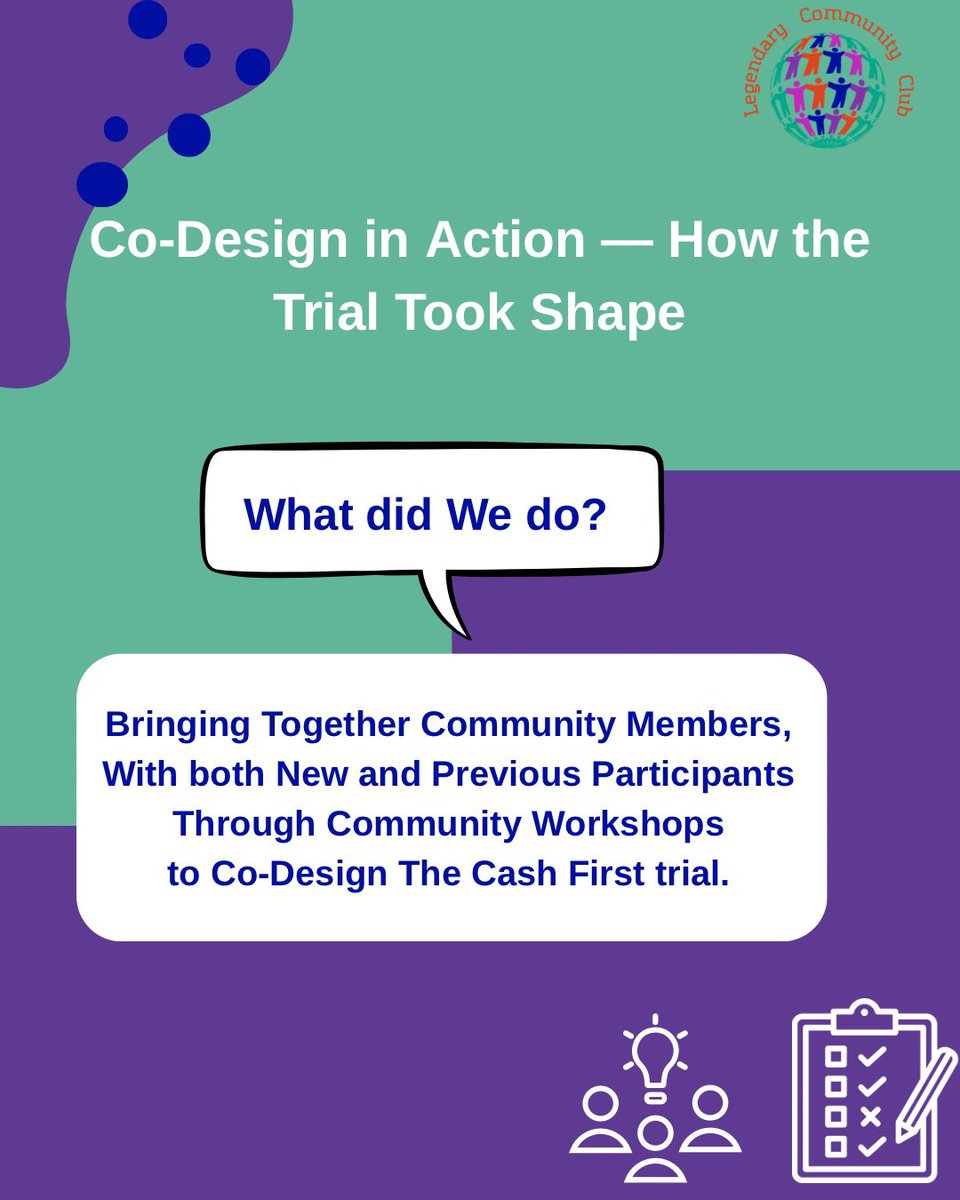 Legendary Community Club

Co-Design in Action — How the Trial Took Shape

What did We do?

Bringing Together Community Members, With both New and Previous Participants Through Community Workshops to Co-Design The Cash First trial.